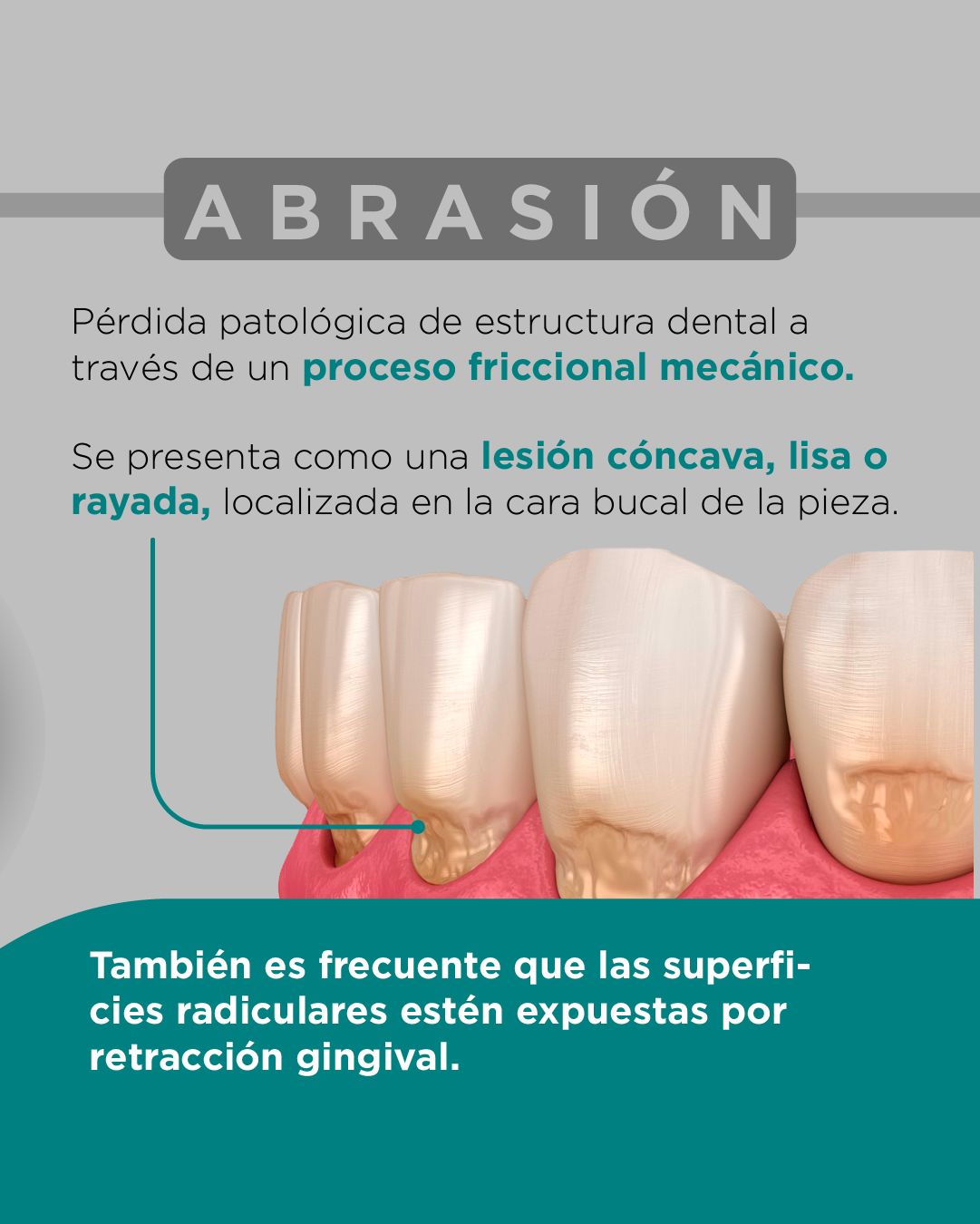 ABRASIÓN

Pérdida patológica de estructura dental a través de un proceso friccional mecánico.

Se presenta como una lesión cóncava, lisa o rayada, localizada en la cara bucal de la pieza.

También es frecuente que las superficies radiculares estén expuestas por retracción gingival.